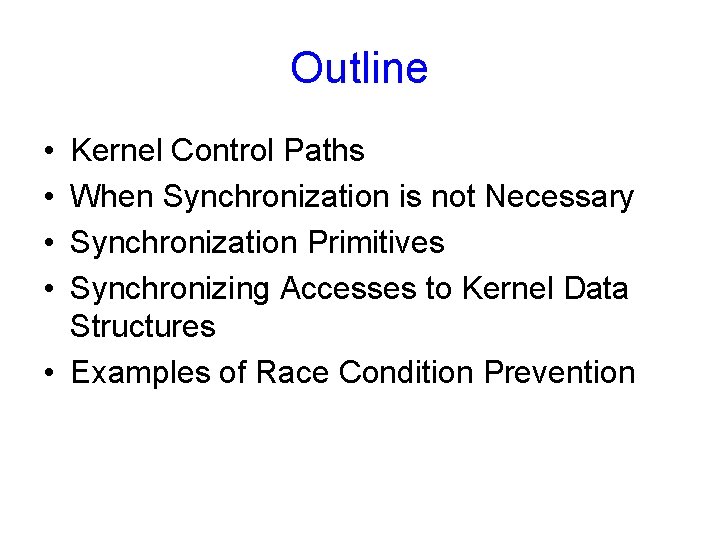 Outline

• Kernel Control Paths
• When Synchronization is not Necessary
• Synchronization Primitives
• Synchronizing Accesses to Kernel Data Structures
• Examples of Race Condition Prevention